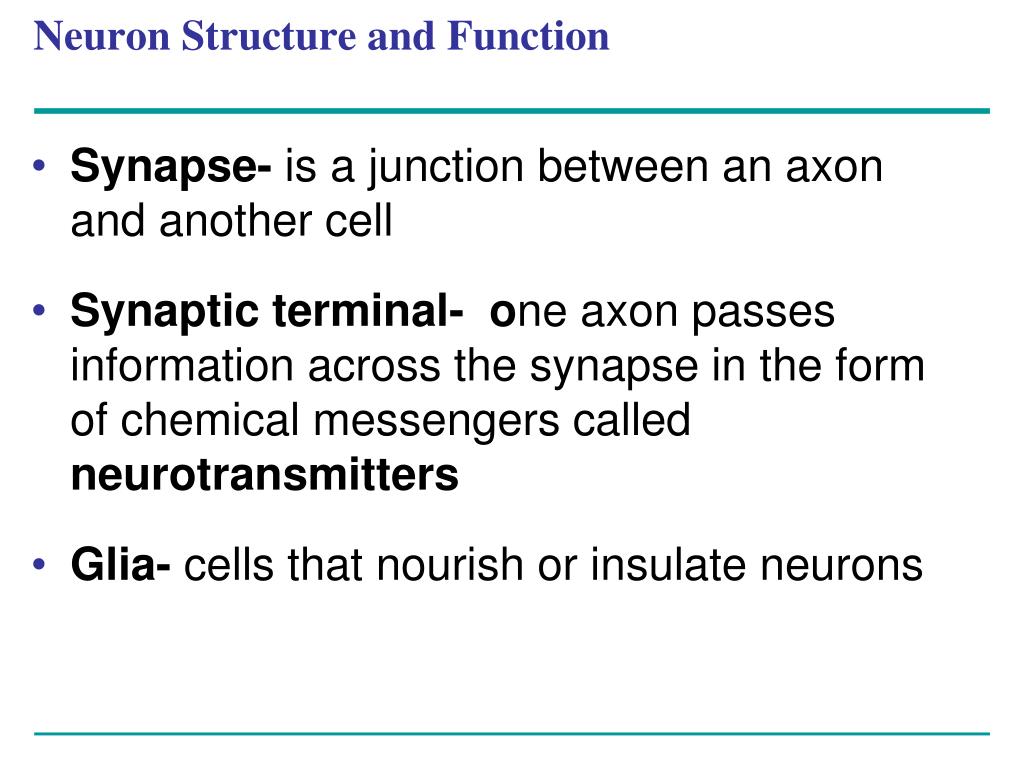 Neuron Structure and Function

• Synapse- is a junction between an axon and another cell

• Synaptic terminal- one axon passes information across the synapse in the form of chemical messengers called neurotransmitters

• Glia- cells that nourish or insulate neurons